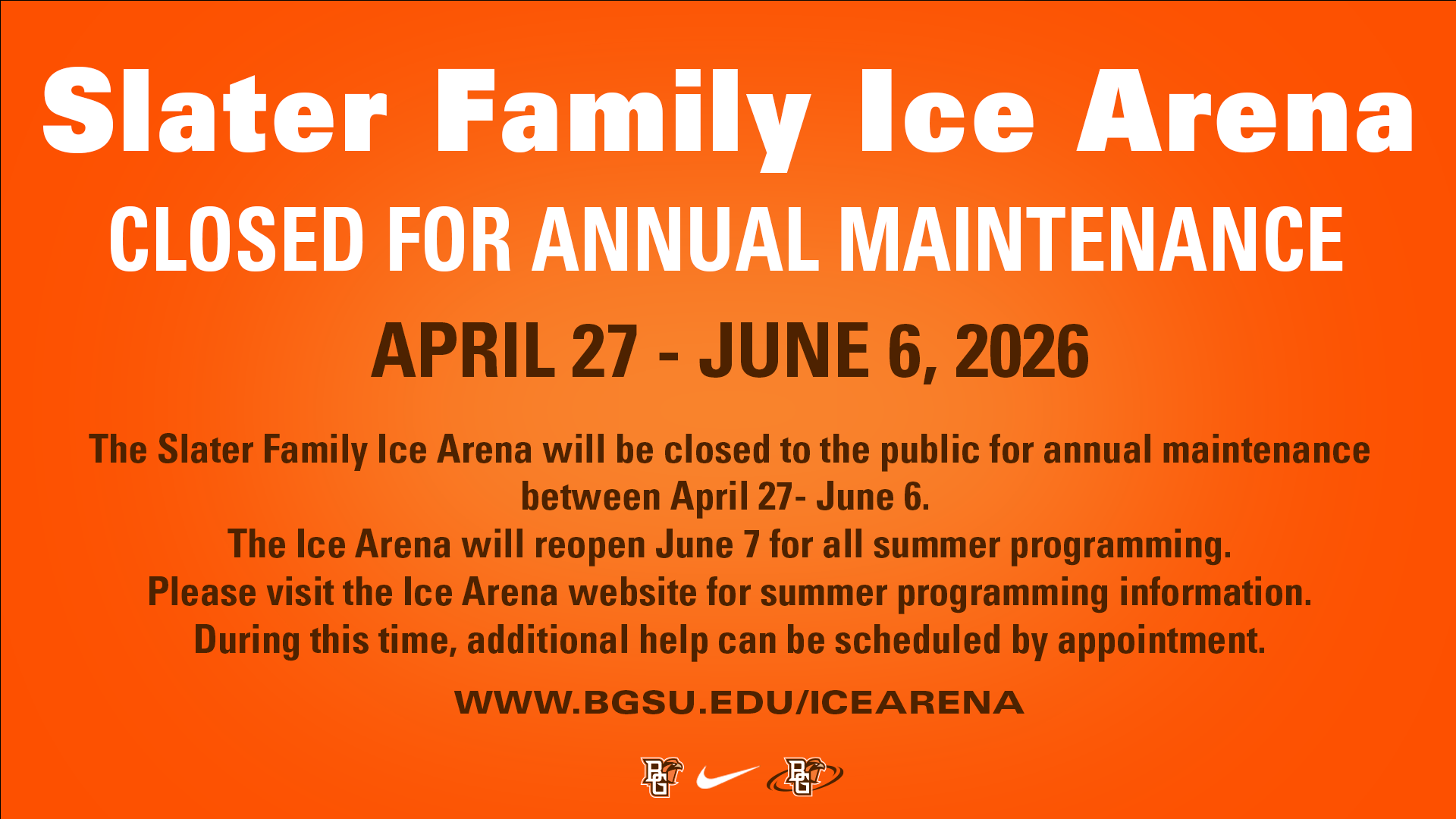 Slater Family Ice Arena

CLOSED FOR ANNUAL MAINTENANCE

APRIL 27 - JUNE 6, 2026

The Slater Family Ice Arena will be closed to the public for annual maintenance between April 27- June 6.
The Ice Arena will reopen June 7 for all summer programming.
Please visit the Ice Arena website for summer programming information.
During this time, additional help can be scheduled by appointment.

WWW.BGSU.EDU/ICEARENA

BG BG